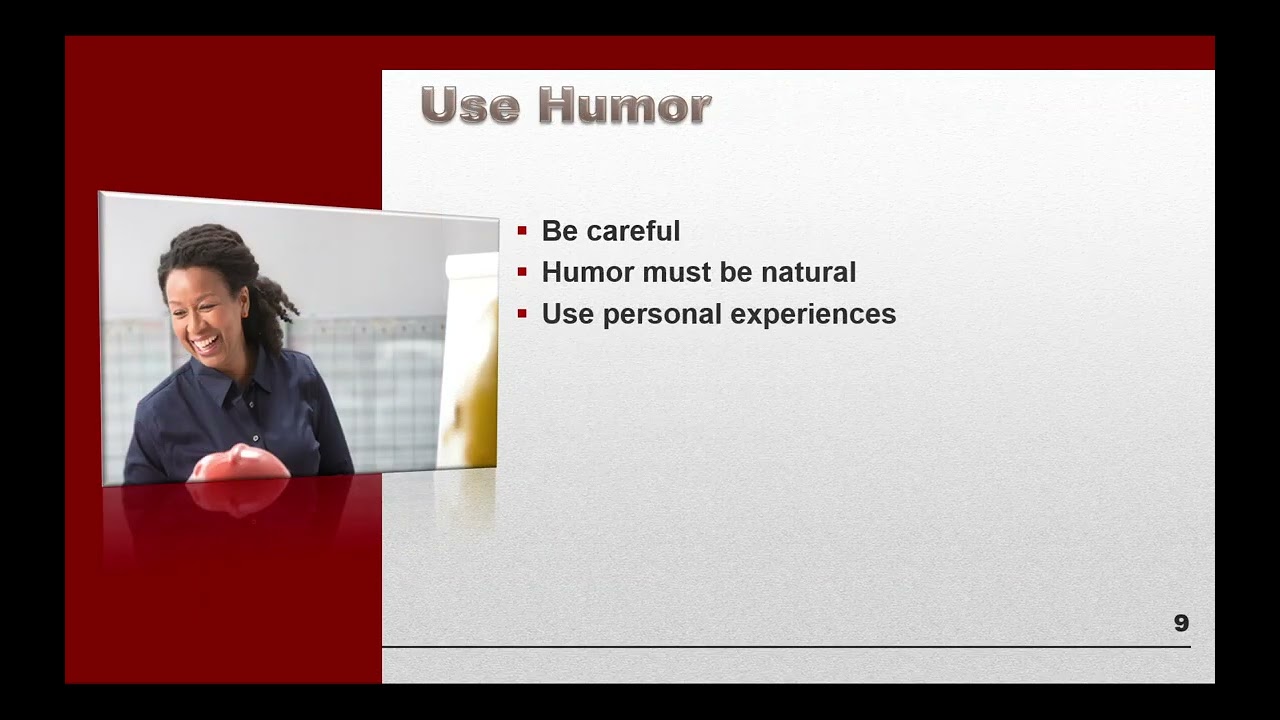 Use Humor

- Be careful
- Humor must be natural
- Use personal experiences

9